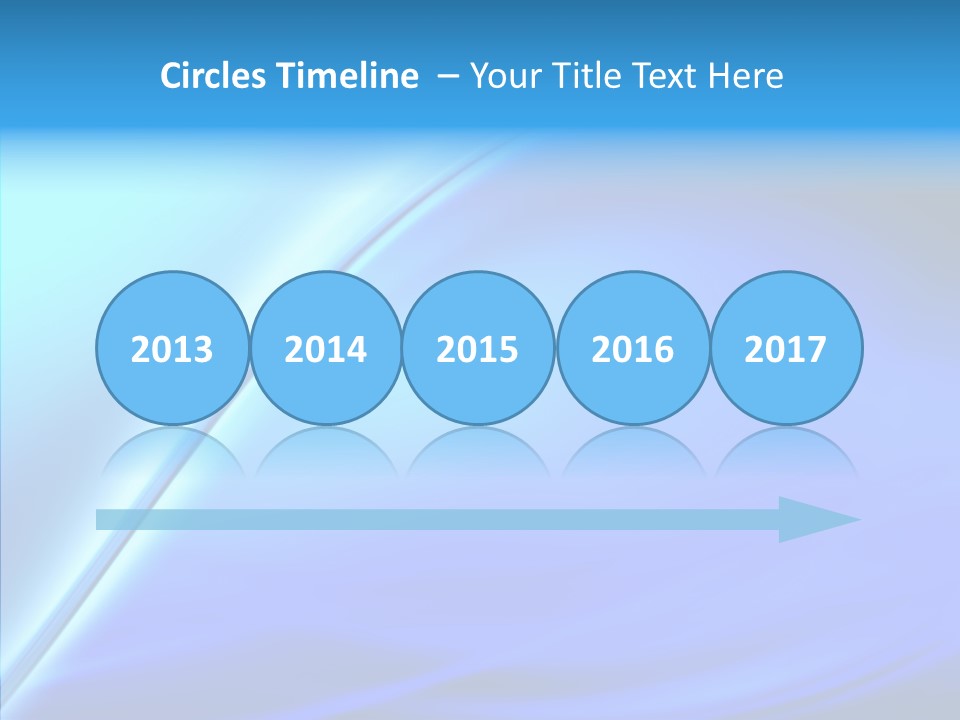 Circles Timeline – Your Title Text Here

2013

2014

2015

2016

2017